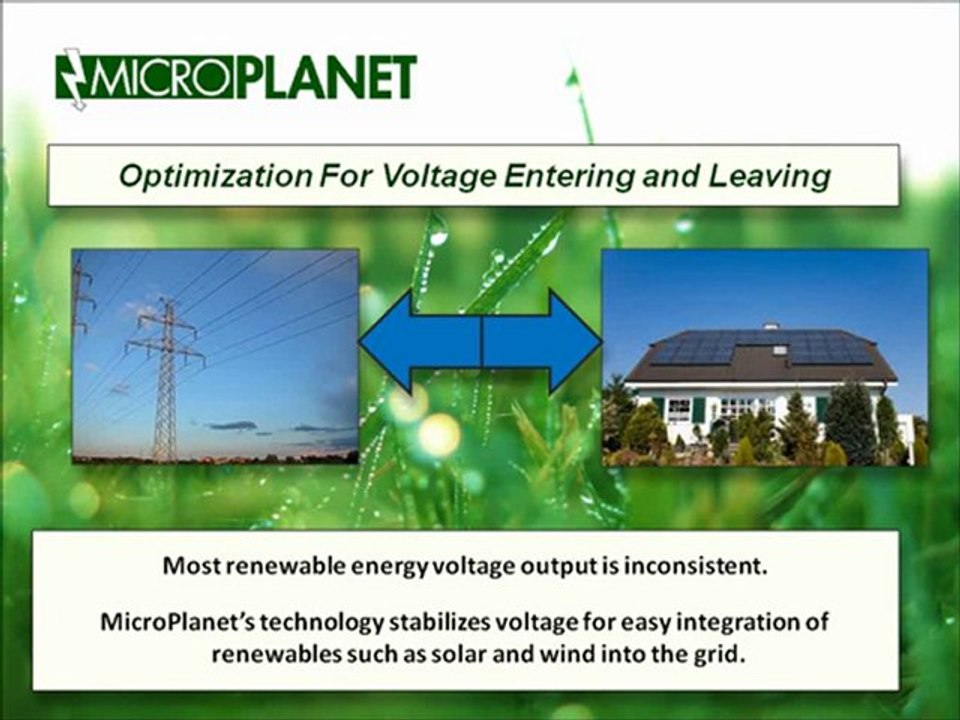 MICROPLANET

Optimization For Voltage Entering and Leaving

Most renewable energy voltage output is inconsistent.

MicroPlanet's technology stabilizes voltage for easy integration of renewables such as solar and wind into the grid.